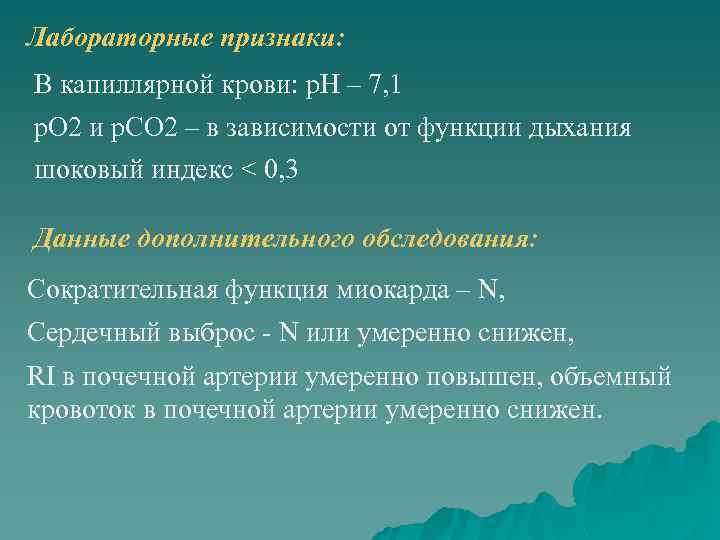 Лабораторные признаки:

В капиллярной крови: рН – 7,1

рО2 и рСО2 – в зависимости от функции дыхания

шоковый индекс < 0,3

Данные дополнительного обследования:

Сократительная функция миокарда – N,

Сердечный выброс - N или умеренно снижен,

RI в почечной артерии умеренно повышен, объемный кровоток в почечной артерии умеренно снижен.